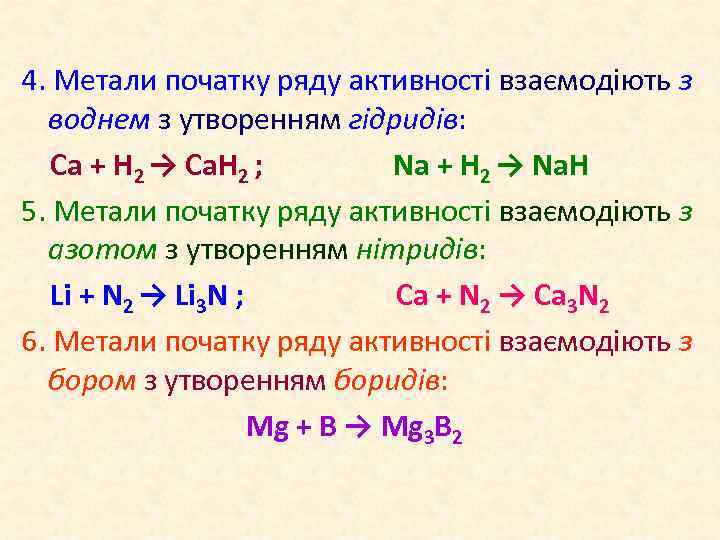 4. Метали початку ряду активності взаємодіють з воднем з утворенням гідридів:

$Ca + H_2 \rightarrow CaH_2$ ; $Na + H_2 \rightarrow NaH$

5. Метали початку ряду активності взаємодіють з азотом з утворенням нітридів:

$Li + N_2 \rightarrow Li_3N$ ; $Ca + N_2 \rightarrow Ca_3N_2$

6. Метали початку ряду активності взаємодіють з бором з утворенням боридів:

$Mg + B \rightarrow Mg_3B_2$